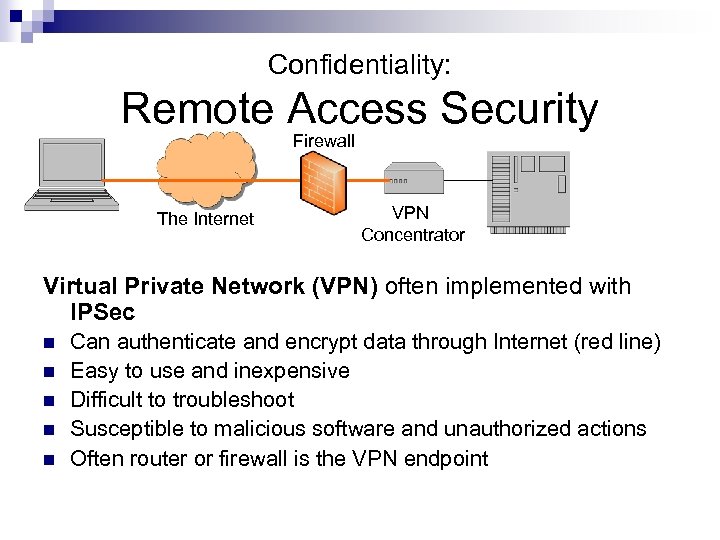 Confidentiality:
Remote Access Security

Firewall

The Internet

VPN Concentrator

Virtual Private Network (VPN) often implemented with IPSec

- Can authenticate and encrypt data through Internet (red line)
- Easy to use and inexpensive
- Difficult to troubleshoot
- Susceptible to malicious software and unauthorized actions
- Often router or firewall is the VPN endpoint